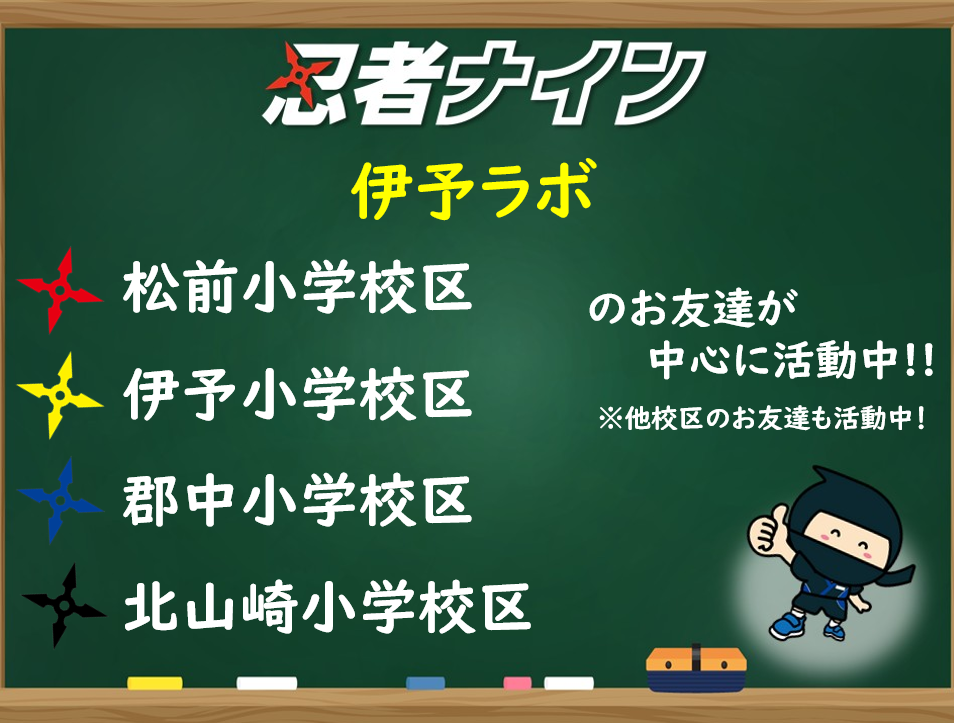 忍者ナイン

伊予ラボ

松前小学校区

伊予小学校区

郡中小学校区

北山崎小学校区

のお友達が
中心に活動中!!

※他校区のお友達も活動中!